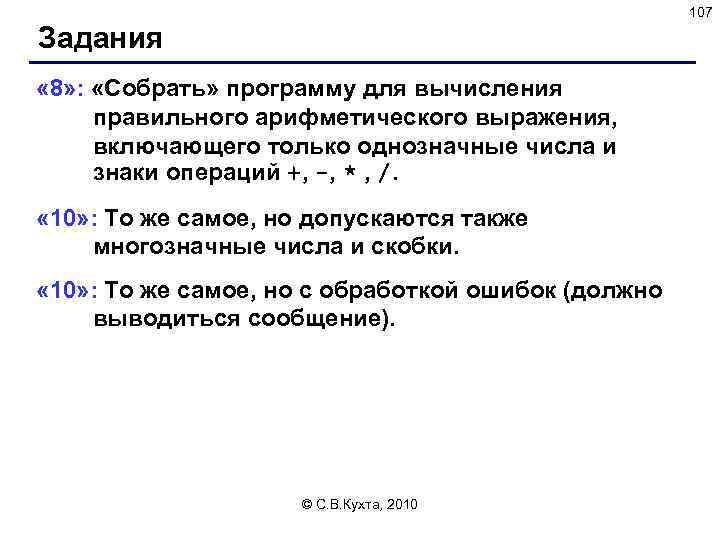 107

Задания

«8»: «Собрать» программу для вычисления правильного арифметического выражения, включающего только однозначные числа и знаки операций +, -, * , /.

«10»: То же самое, но допускаются также многозначные числа и скобки.

«10»: То же самое, но с обработкой ошибок (должно выводиться сообщение).

© С.В.Кухта, 2010